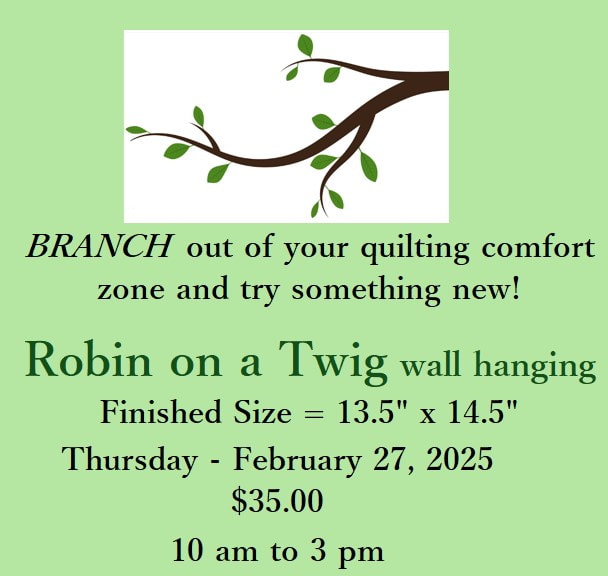 BRANCH out of your quilting comfort zone and try something new!

Robin on a Twig wall hanging

Finished Size = 13.5" x 14.5"

Thursday - February 27, 2025

$35.00

10 am to 3 pm